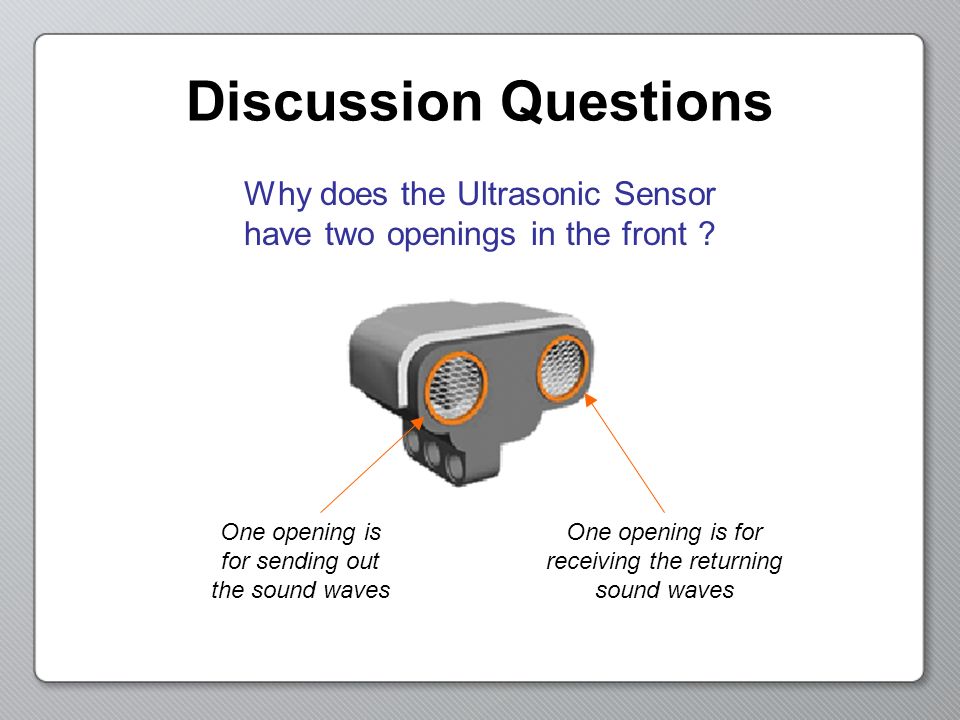 Discussion Questions

Why does the Ultrasonic Sensor have two openings in the front ?

One opening is for sending out the sound waves

One opening is for receiving the returning sound waves